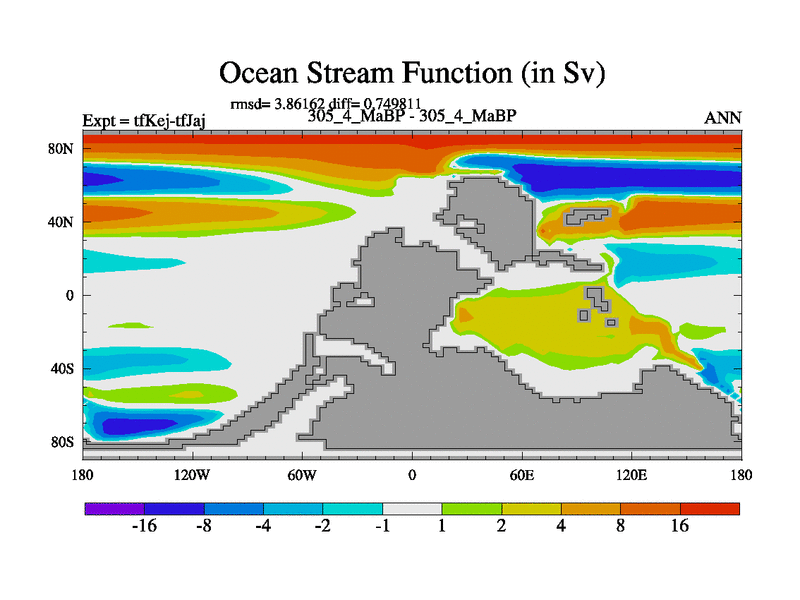 Ocean Stream Function (in Sv)

rmsd= 3.86162 diff= 0.749811
Expt = tfKej-tfJaj
305_4_MaBP - 305_4_MaBP
ANN

80N
40N
0
40S
80S

180
120W
60W
0
60E
120E
180

-16
-8
-4
-2
-1
1
2
4
8
16